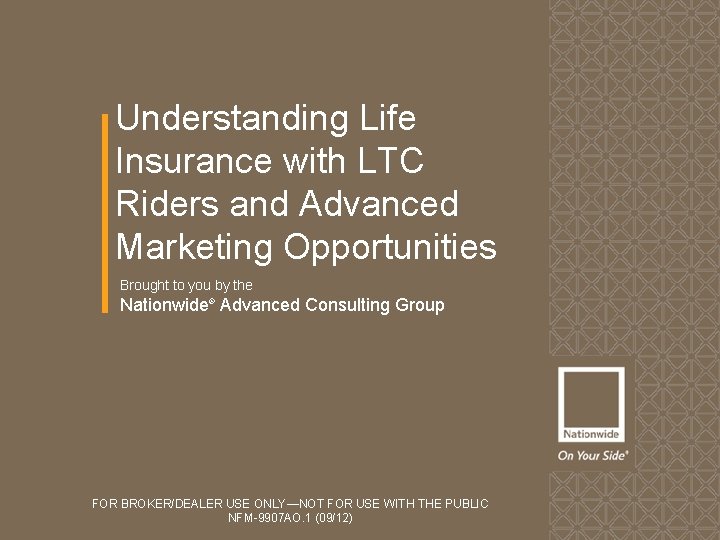 Understanding Life Insurance with LTC Riders and Advanced Marketing Opportunities

Brought to you by the
Nationwide® Advanced Consulting Group

Nationwide
On Your Side®

FOR BROKER/DEALER USE ONLY—NOT FOR USE WITH THE PUBLIC
NFM-9907AO.1 (09/12)